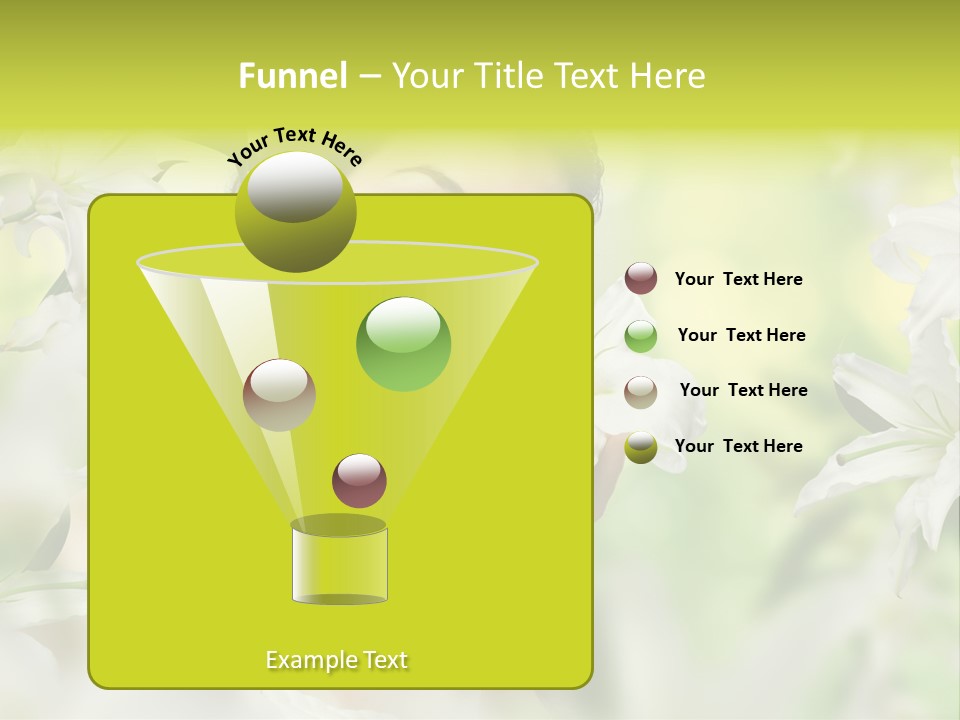 Funnel – Your Title Text Here

Your Text Here

Your Text Here

Your Text Here

Your Text Here

Your Text Here

Example Text